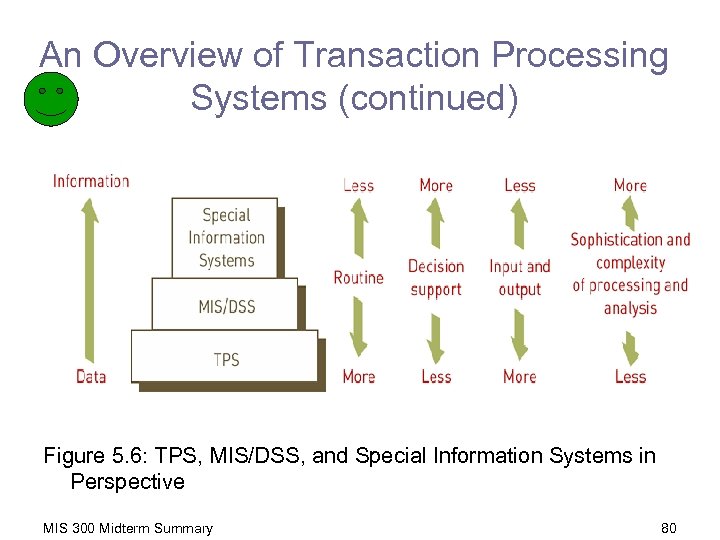 An Overview of Transaction Processing Systems (continued)

Information

Data

Special Information Systems

MIS/DSS

TPS

Less

Routine

More

More

Decision support

Less

Less

Input and output

More

More

Sophistication and complexity of processing and analysis

Less

Figure 5.6: TPS, MIS/DSS, and Special Information Systems in Perspective

MIS 300 Midterm Summary

80